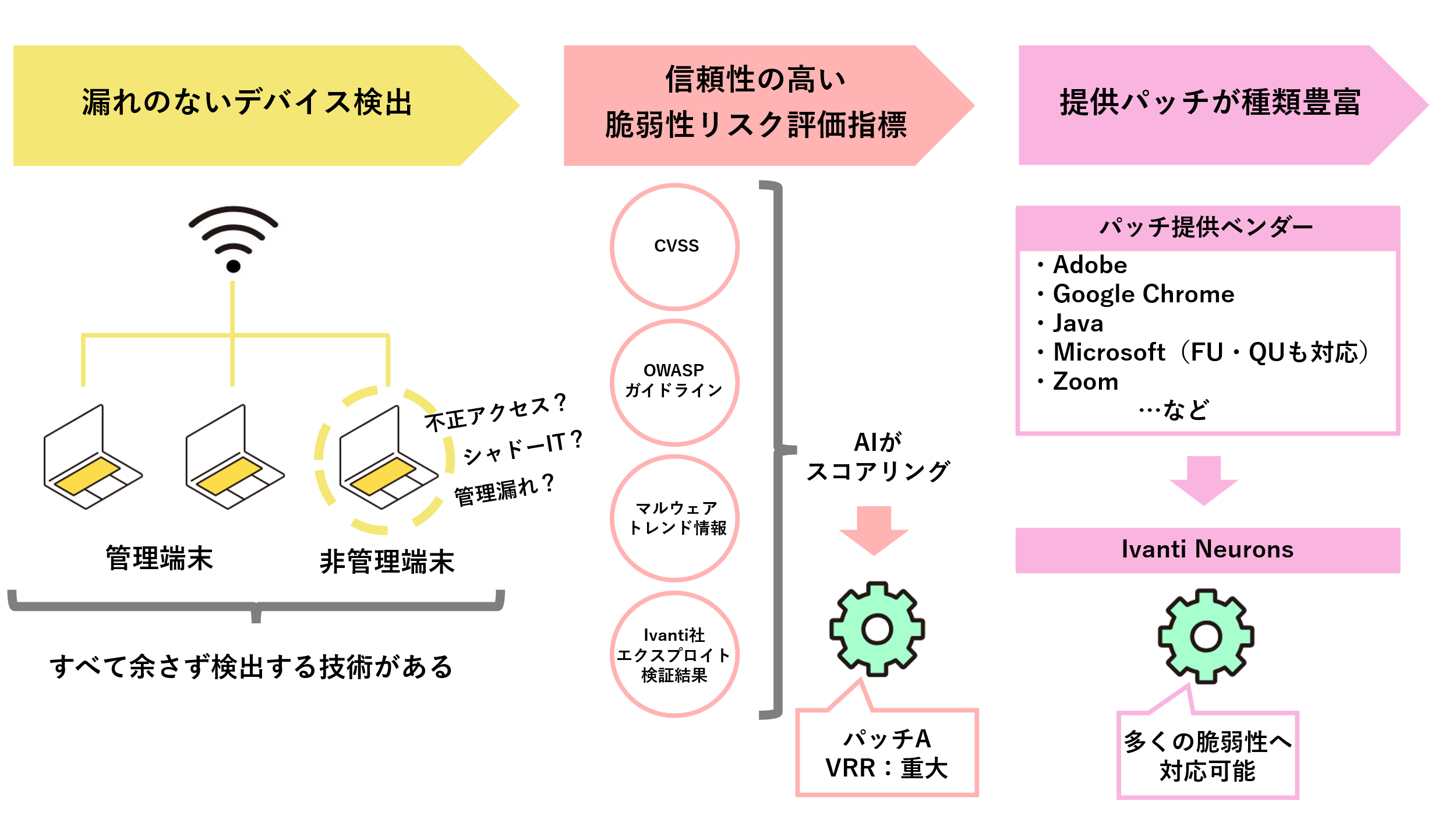 漏れのないデバイス検出

不正アクセス？
シャドーIT？
管理漏れ？

管理端末
非管理端末

すべて余さず検出する技術がある

信頼性の高い
脆弱性リスク評価指標

CVSS

OWASP
ガイドライン

マルウェア
トレンド情報

Ivanti社
エクスプロイト
検証結果

AIが
スコアリング

パッチA
VRR：重大

提供パッチが種類豊富

パッチ提供ベンダー
・Adobe
・Google Chrome
・Java
・Microsoft（FU・QUも対応）
・Zoom
…など

Ivanti Neurons

多くの脆弱性へ
対応可能